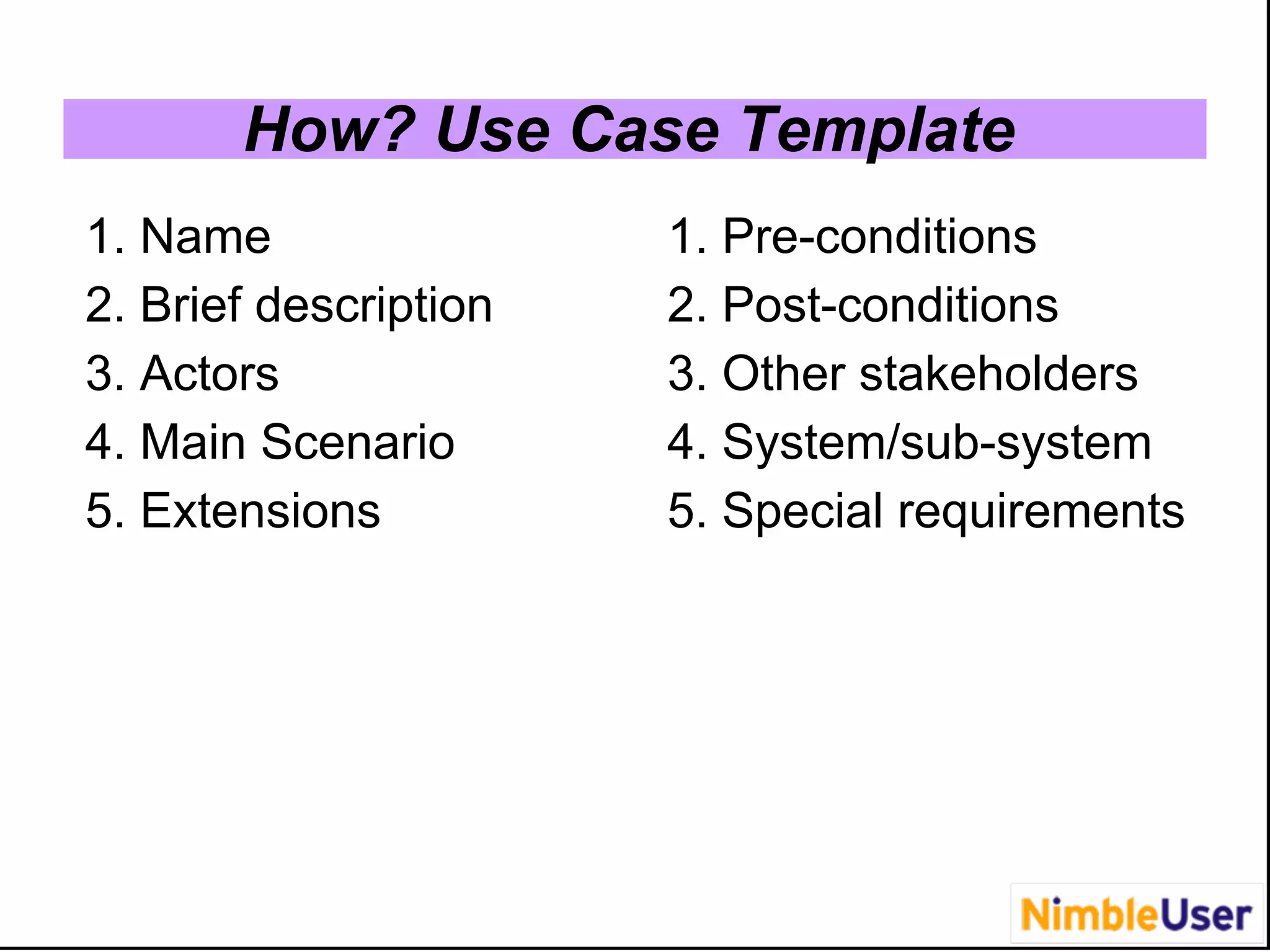 How? Use Case Template

1. Name
2. Brief description
3. Actors
4. Main Scenario
5. Extensions

1. Pre-conditions
2. Post-conditions
3. Other stakeholders
4. System/sub-system
5. Special requirements

NimbleUser